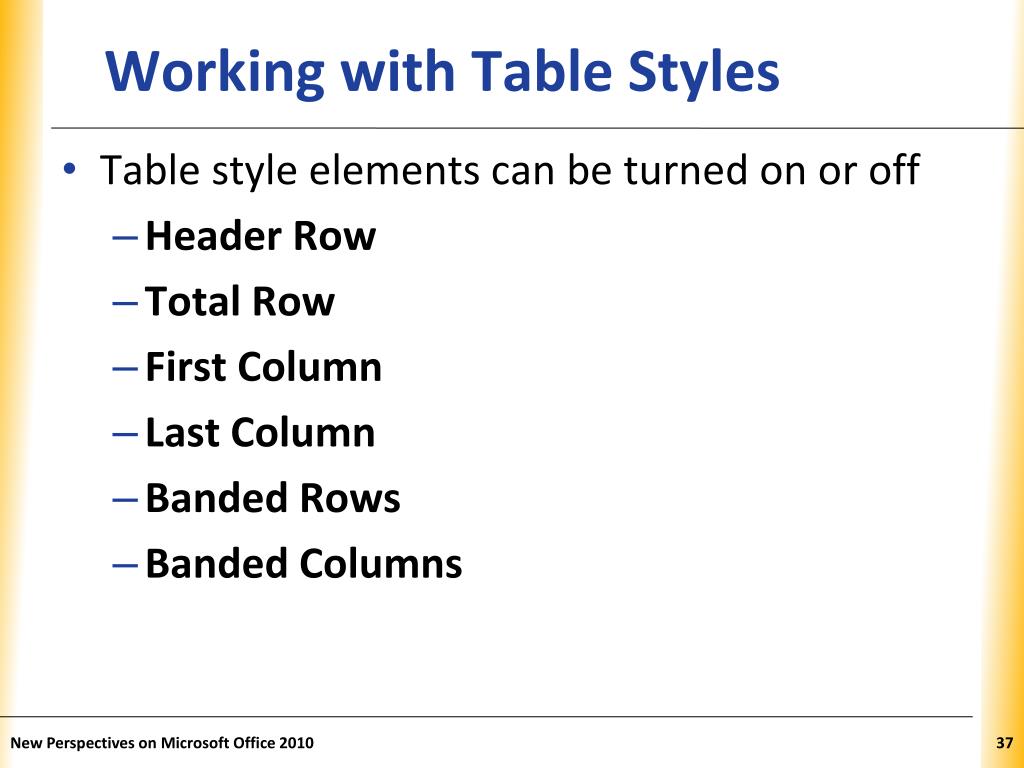 Working with Table Styles

• Table style elements can be turned on or off
– Header Row
– Total Row
– First Column
– Last Column
– Banded Rows
– Banded Columns

New Perspectives on Microsoft Office 2010

37